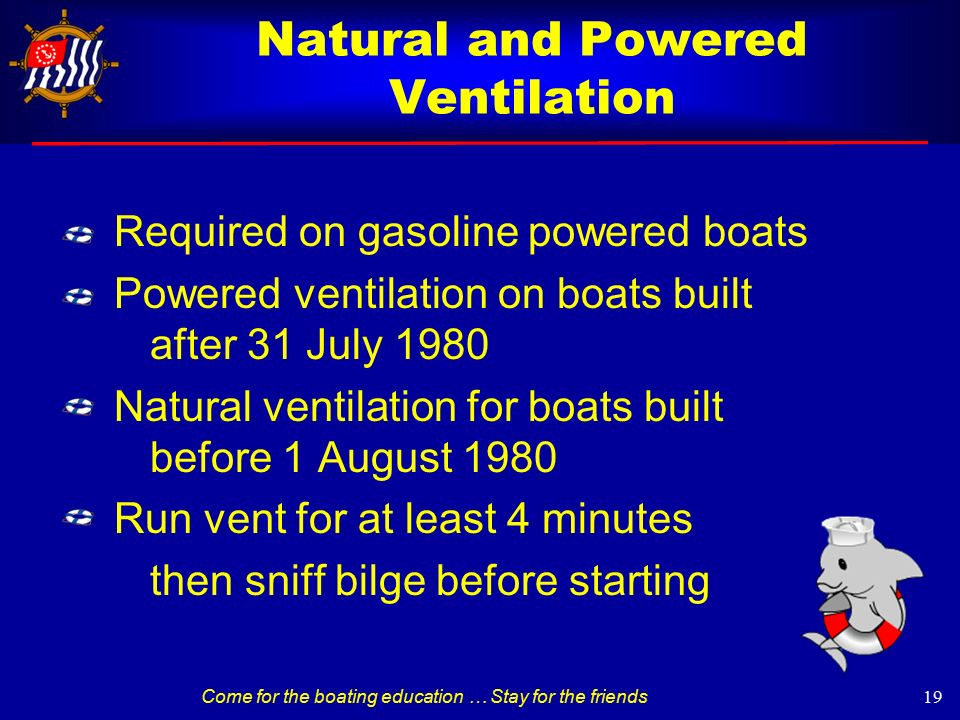 Natural and Powered Ventilation

Required on gasoline powered boats

Powered ventilation on boats built after 31 July 1980

Natural ventilation for boats built before 1 August 1980

Run vent for at least 4 minutes

then sniff bilge before starting

Come for the boating education … Stay for the friends

19